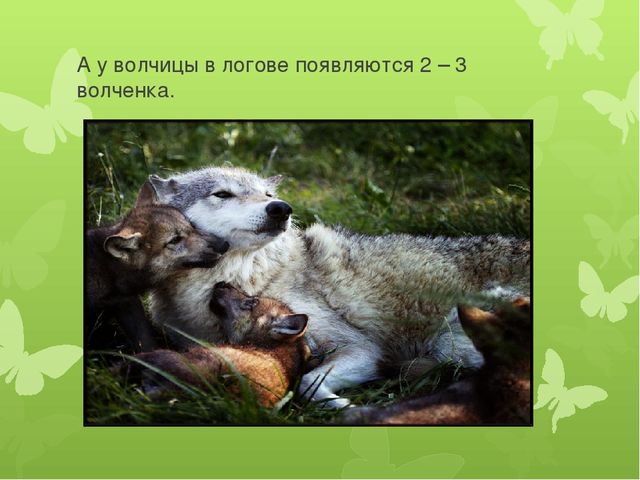 А у волчицы в логове появляются 2 – 3 волченка.